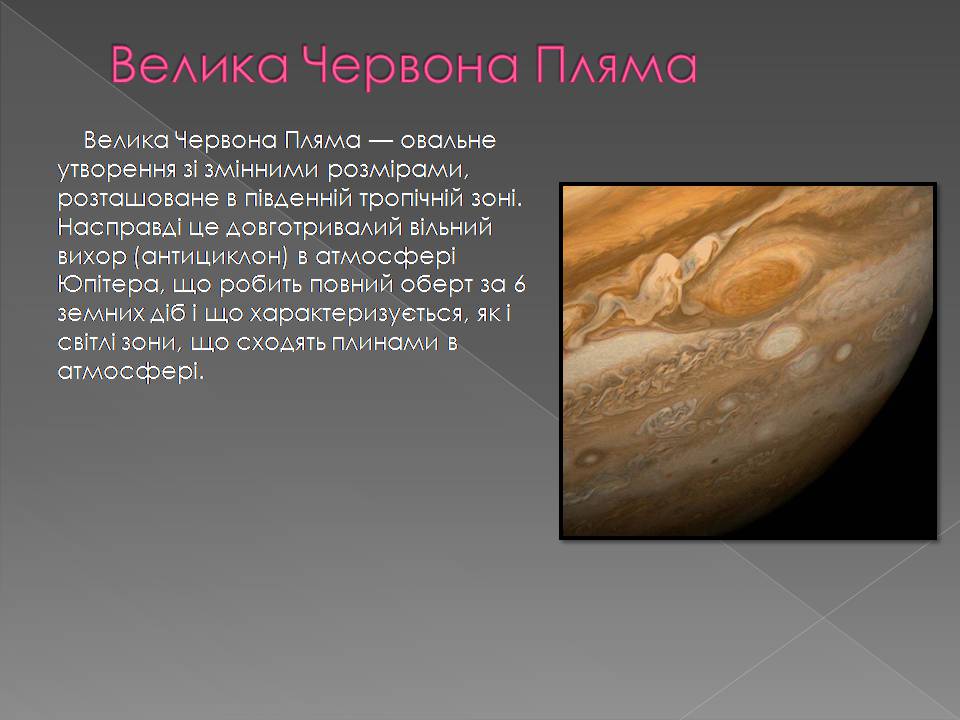 Велика Червона Пляма

Велика Червона Пляма — овальне утворення зі змінними розмірами, розташоване в південній тропічній зоні. Насправді це довготривалий вільний вихор (антициклон) в атмосфері Юпітера, що робить повний оберт за 6 земних діб і що характеризується, як і світлі зони, що сходять плинами в атмосфері.